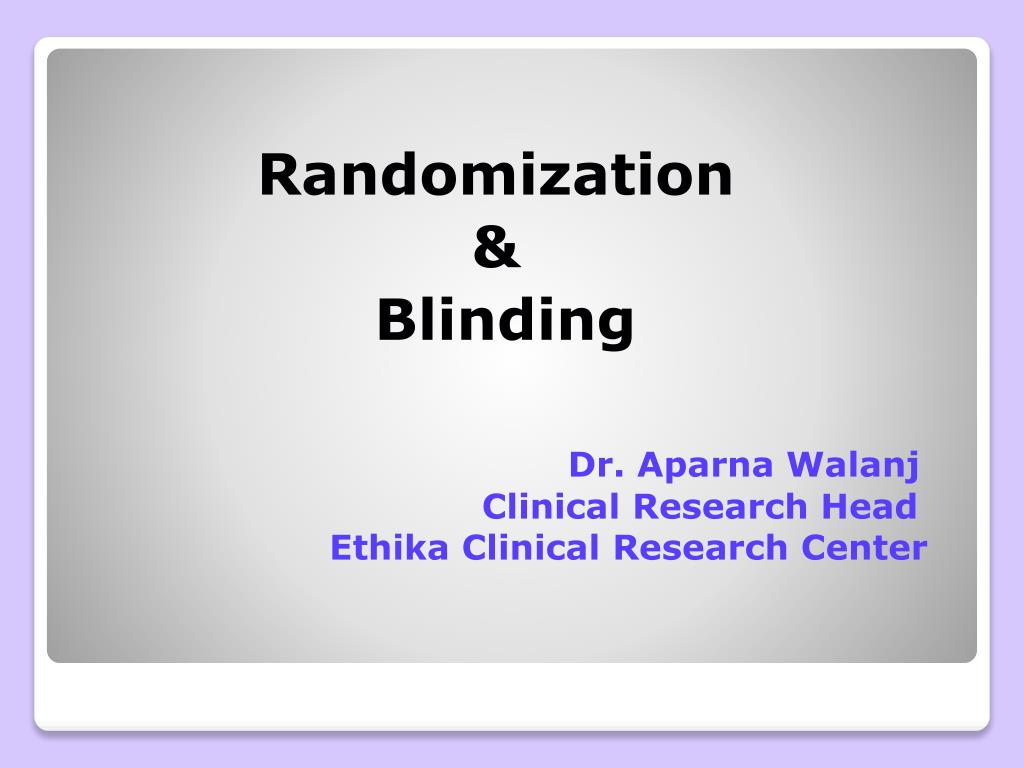 Randomization
&
Blinding

Dr. Aparna Walanj
Clinical Research Head
Ethika Clinical Research Center